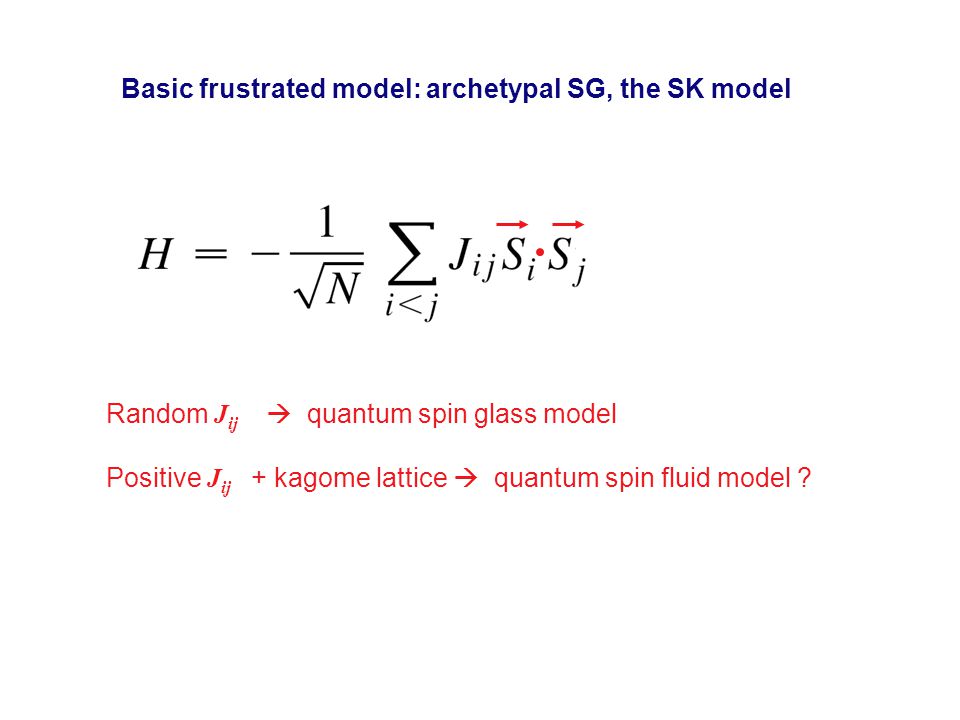 Basic frustrated model: archetypal SG, the SK model

$H = -\frac{1}{\sqrt{N}} \sum_{i<j} J_{ij} \vec{S}_i \cdot \vec{S}_j$

Random $J_{ij}$ → quantum spin glass model

Positive $J_{ij}$ + kagome lattice → quantum spin fluid model ?